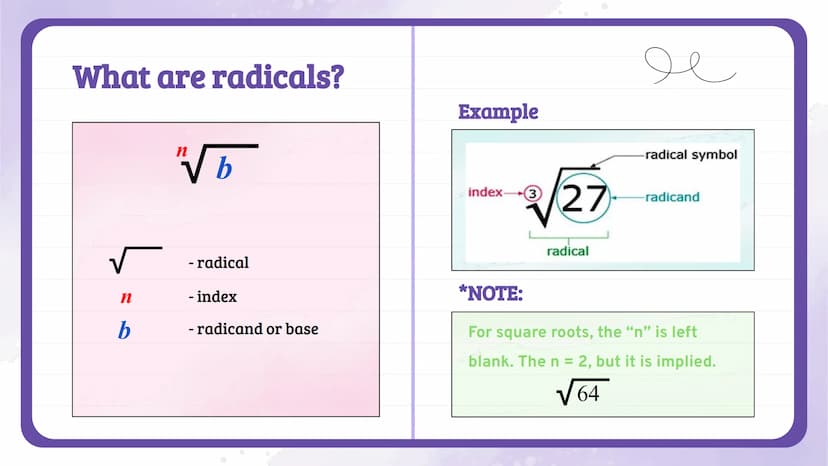 What are radicals?

$\sqrt[n]{b}$

$\sqrt{\phantom{x}}$ - radical

$n$ - index

$b$ - radicand or base

Example

radical symbol

index

$\sqrt[3]{27}$

radicand

radical

*NOTE:

For square roots, the "n" is left blank. The n = 2, but it is implied.

$\sqrt{64}$